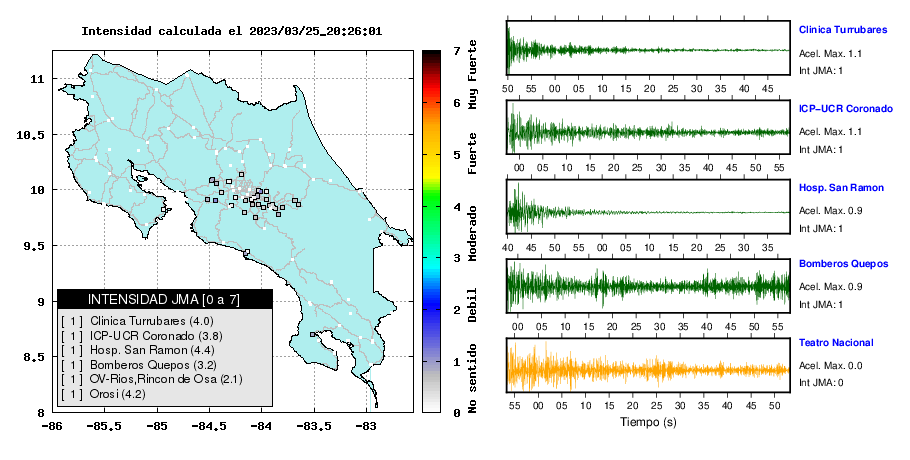 Intensidad calculada el 2023/03/25_20:26:01

11
10.5
10
9.5
9
8.5
8
-86
-85.5
-85
-84.5
-84
-83.5
-83

INTENSIDAD JMA [0 a 7]
[ 1 ] Clinica Turrubares (4.0)
[ 1 ] ICP-UCR Coronado (3.8)
[ 1 ] Hosp. San Ramon (4.4)
[ 1 ] Bomberos Quepos (3.2)
[ 1 ] OV-Rios,Rincon de Osa (2.1)
[ 1 ] Orosi (4.2)

7
6
5
4
3
2
1
0
Muy Fuerte
Fuerte
Moderado
Debil
No sentido

Clinica Turrubares
Acel. Max. 1.1
Int JMA: 1
50 55 00 05 10 15 20 25 30 35 40 45

ICP-UCR Coronado
Acel. Max. 1.1
Int JMA: 1
00 05 10 15 20 25 30 35 40 45 50 55

Hosp. San Ramon
Acel. Max. 0.9
Int JMA: 1
40 45 50 55 00 05 10 15 20 25 30 35

Bomberos Quepos
Acel. Max. 0.9
Int JMA: 1
00 05 10 15 20 25 30 35 40 45 50 55

Teatro Nacional
Acel. Max. 0.0
Int JMA: 0
55 00 05 10 15 20 25 30 35 40 45 50
Tiempo (s)